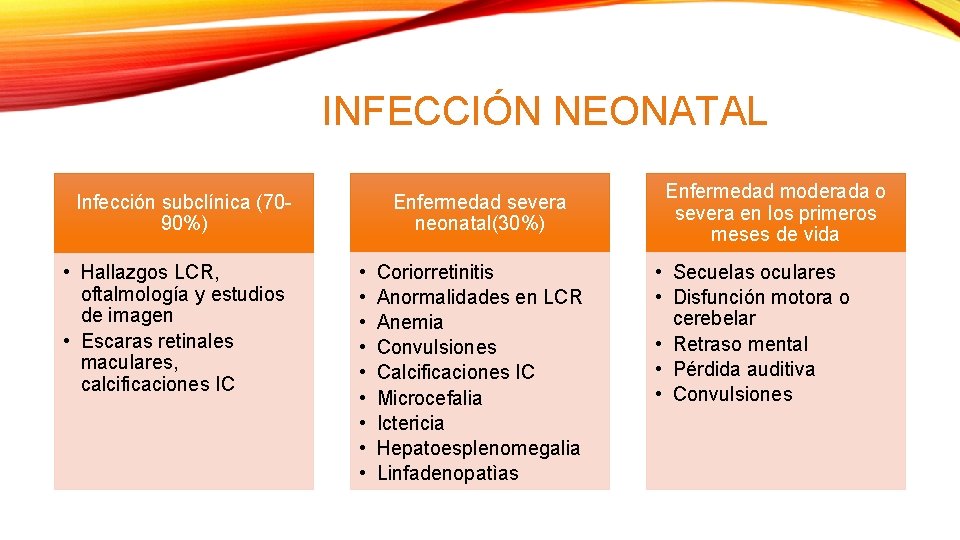 INFECCIÓN NEONATAL

Infección subclínica (70-90%)

• Hallazgos LCR, oftalmología y estudios de imagen
• Escaras retinales maculares, calcificaciones IC

Enfermedad severa neonatal(30%)

• Coriorretinitis
• Anormalidades en LCR
• Anemia
• Convulsiones
• Calcificaciones IC
• Microcefalia
• Ictericia
• Hepatoesplenomegalia
• Linfadenopatìas

Enfermedad moderada o severa en los primeros meses de vida

• Secuelas oculares
• Disfunción motora o cerebelar
• Retraso mental
• Pérdida auditiva
• Convulsiones